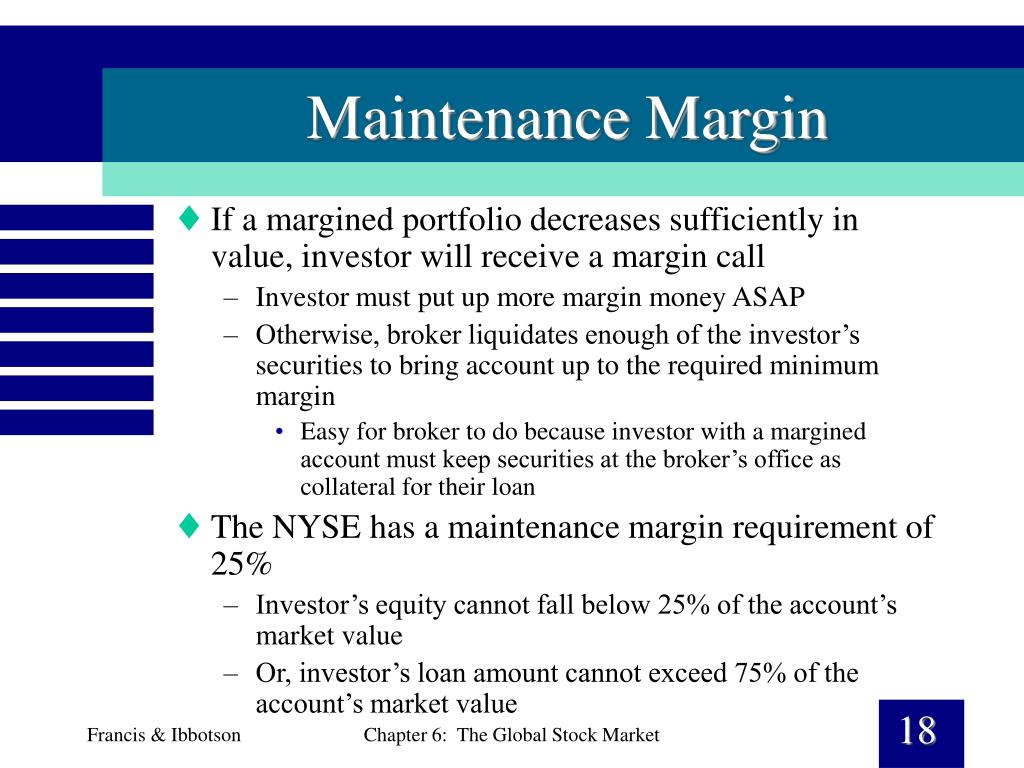 Maintenance Margin

♦ If a margined portfolio decreases sufficiently in value, investor will receive a margin call

– Investor must put up more margin money ASAP

– Otherwise, broker liquidates enough of the investor’s securities to bring account up to the required minimum margin

• Easy for broker to do because investor with a margined account must keep securities at the broker’s office as collateral for their loan

♦ The NYSE has a maintenance margin requirement of 25%

– Investor’s equity cannot fall below 25% of the account’s market value

– Or, investor’s loan amount cannot exceed 75% of the account’s market value

Francis & Ibbotson

Chapter 6: The Global Stock Market

18